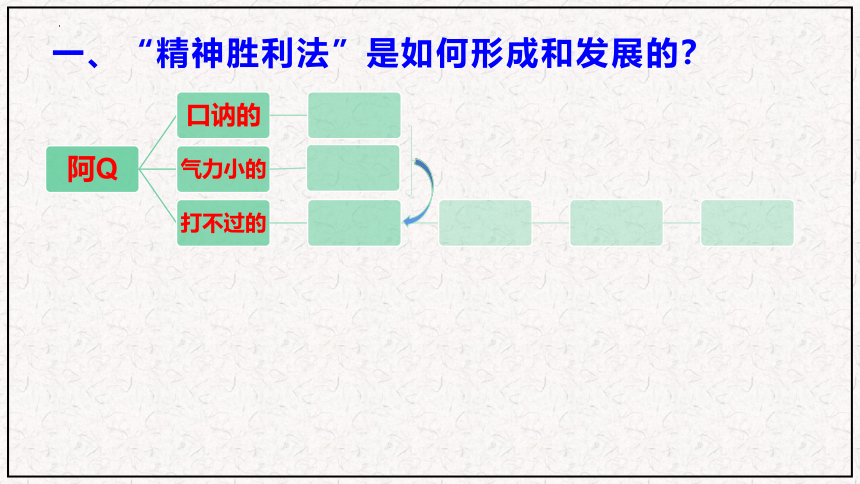 一、“精神胜利法”是如何形成和发展的?

阿Q

口讷的

气力小的

打不过的